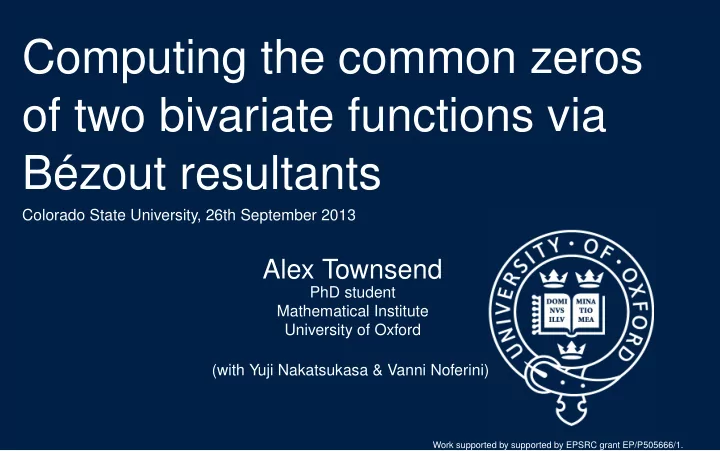 Computing the common zeros of two bivariate functions via Bézout resultants

Colorado State University, 26th September 2013

Alex Townsend
PhD student
Mathematical Institute
University of Oxford

(with Yuji Nakatsukasa & Vanni Noferini)

UNIVERSITY · OF · OXFORD

DOMI NVS ILLV MINA TIO MEA

Work supported by supported by EPSRC grant EP/P505666/1.